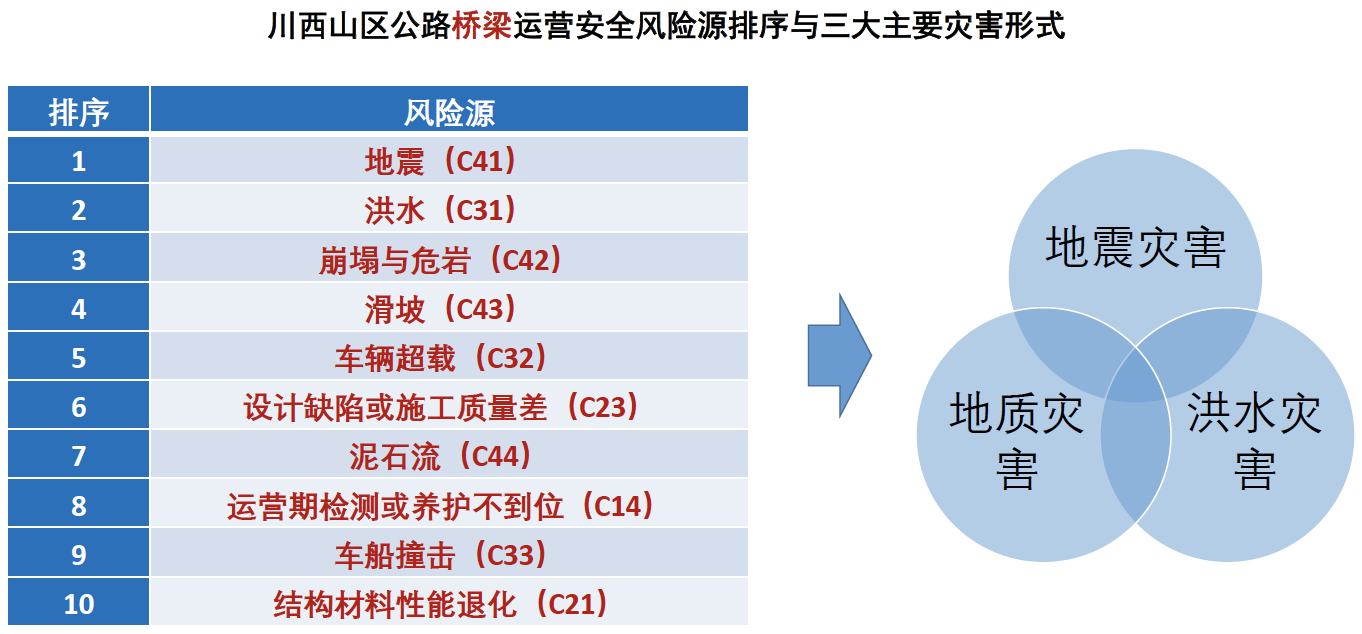 川西山区公路桥梁运营安全风险源排序与三大主要灾害形式

| 排序 | 风险源 |
|---|---|
| 1 | 地震（C41） |
| 2 | 洪水（C31） |
| 3 | 崩塌与危岩（C42） |
| 4 | 滑坡（C43） |
| 5 | 车辆超载（C32） |
| 6 | 设计缺陷或施工质量差（C23） |
| 7 | 泥石流（C44） |
| 8 | 运营期检测或养护不到位（C14） |
| 9 | 车船撞击（C33） |
| 10 | 结构材料性能退化（C21） |

地震灾害

地质灾害

洪水灾害